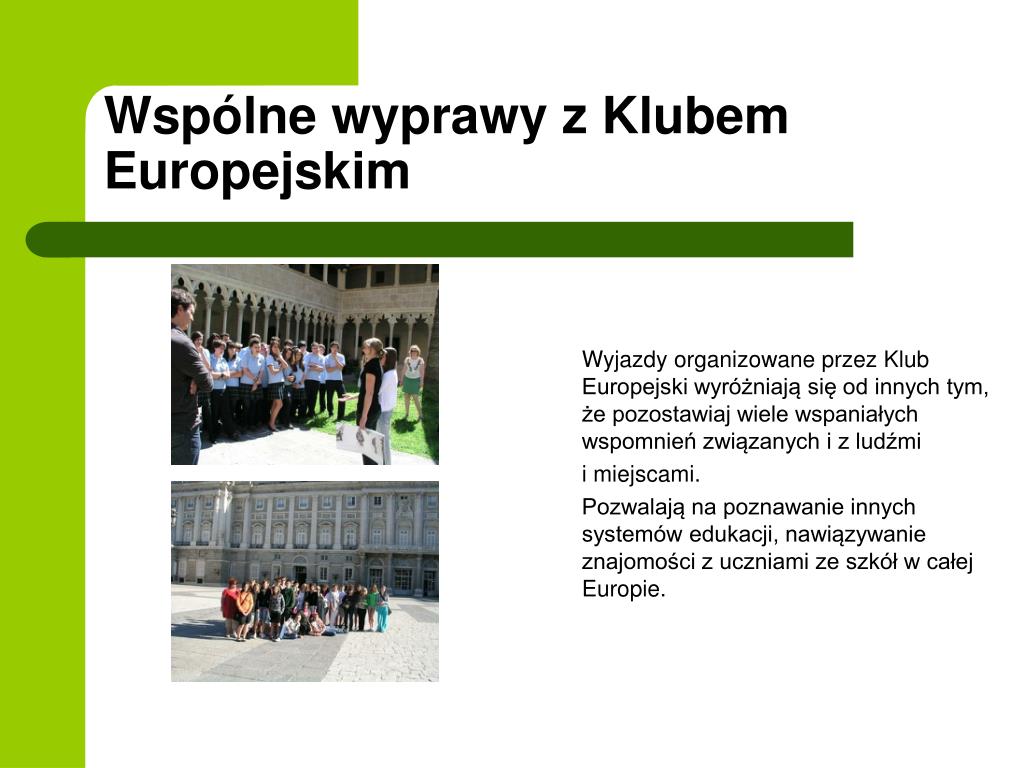 Wspólne wyprawy z Klubem Europejskim

Wyjazdy organizowane przez Klub Europejski wyróżniają się od innych tym, że pozostawiaj wiele wspaniałych wspomnień związanych i z ludźmi

i miejscami.

Pozwalają na poznawanie innych systemów edukacji, nawiązywanie znajomości z uczniami ze szkół w całej Europie.